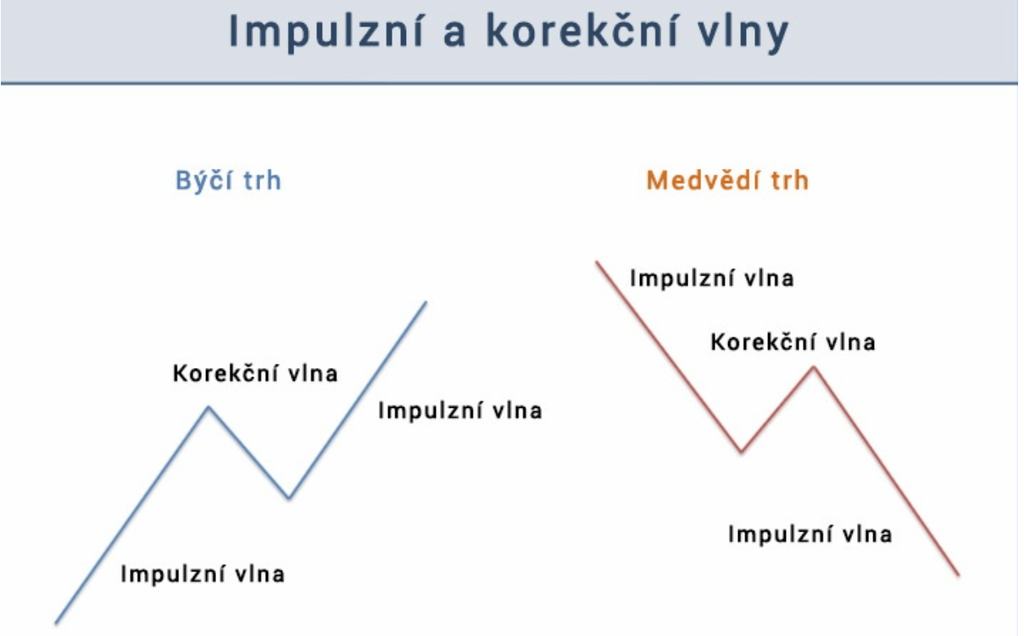 Impulzní a korekční vlny

Býčí trh

Korekční vlna

Impulzní vlna

Impulzní vlna

Medvědí trh

Impulzní vlna

Korekční vlna

Impulzní vlna